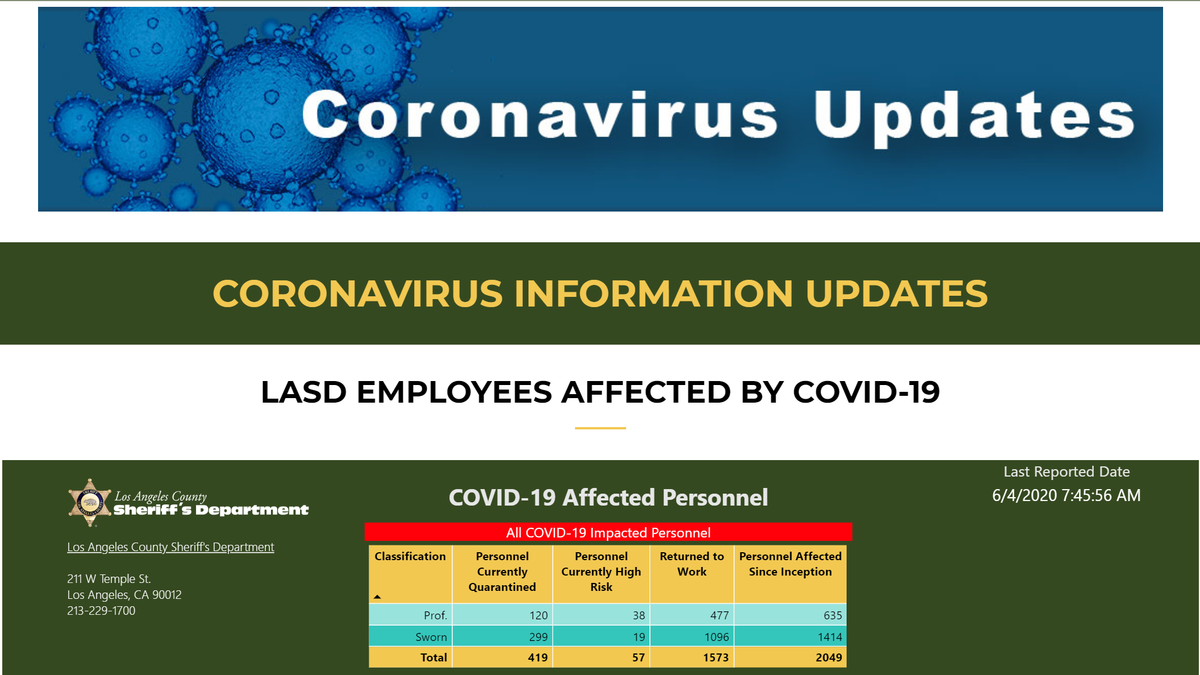 Coronavirus Updates

CORONAVIRUS INFORMATION UPDATES

LASD EMPLOYEES AFFECTED BY COVID-19

Los Angeles County
Sheriff's Department

Los Angeles County Sheriff's Department

211 W Temple St.
Los Angeles, CA 90012
213-229-1700

COVID-19 Affected Personnel

Last Reported Date
6/4/2020 7:45:56 AM

All COVID-19 Impacted Personnel

| Classification | Personnel Currently Quarantined | Personnel Currently High Risk | Returned to Work | Personnel Affected Since Inception |
|---|---|---|---|---|
| Prof. | 120 | 38 | 477 | 635 |
| Sworn | 299 | 19 | 1096 | 1414 |
| Total | 419 | 57 | 1573 | 2049 |